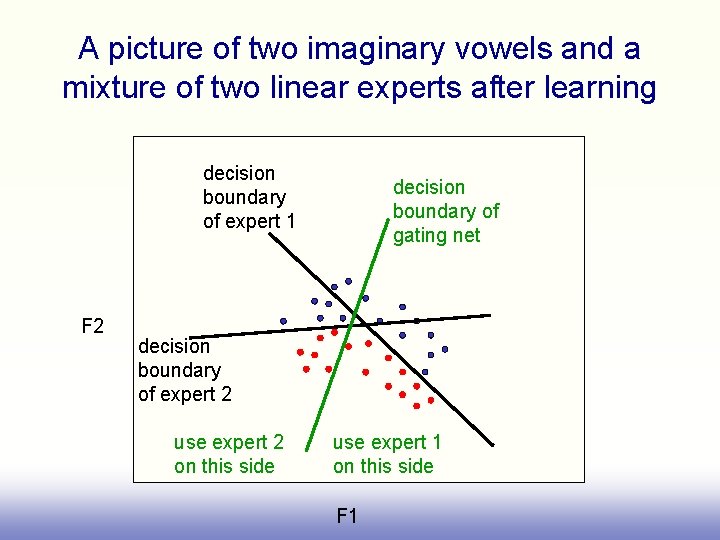 A picture of two imaginary vowels and a mixture of two linear experts after learning

decision boundary of expert 1

decision boundary of gating net

F2

decision boundary of expert 2

use expert 2 on this side

use expert 1 on this side

F1